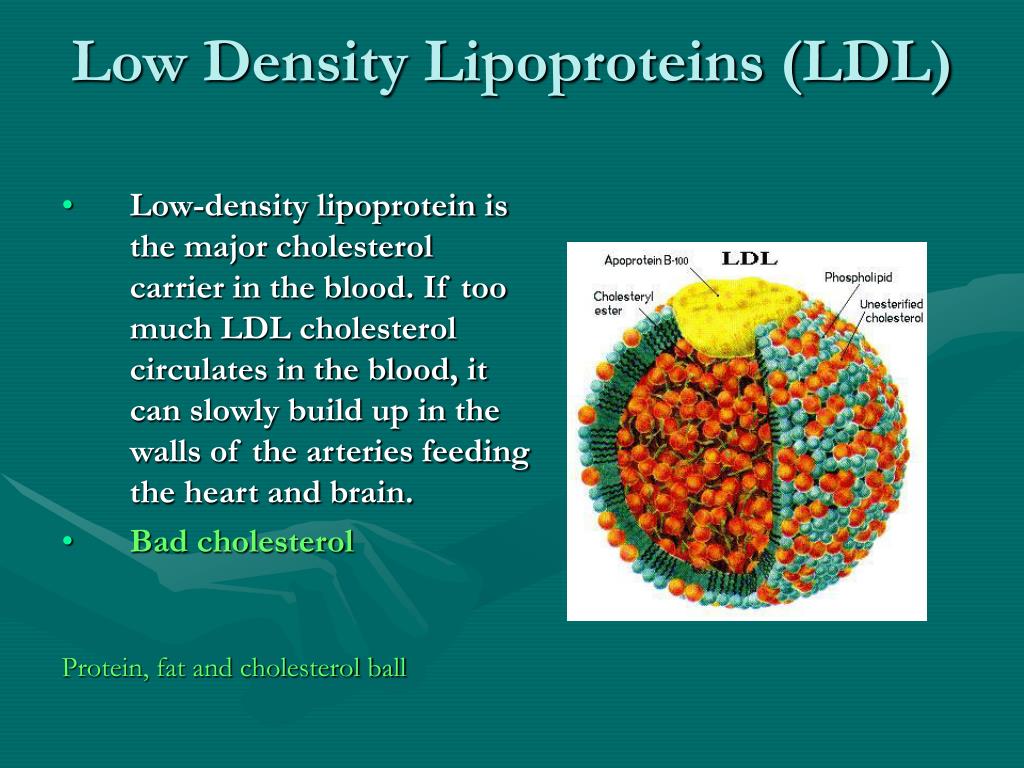 Low Density Lipoproteins (LDL)

• Low-density lipoprotein is the major cholesterol carrier in the blood. If too much LDL cholesterol circulates in the blood, it can slowly build up in the walls of the arteries feeding the heart and brain.
• Bad cholesterol

Apoprotein B-100
LDL
Phospholipid
Cholesteryl ester
Unesterified cholesterol

Protein, fat and cholesterol ball